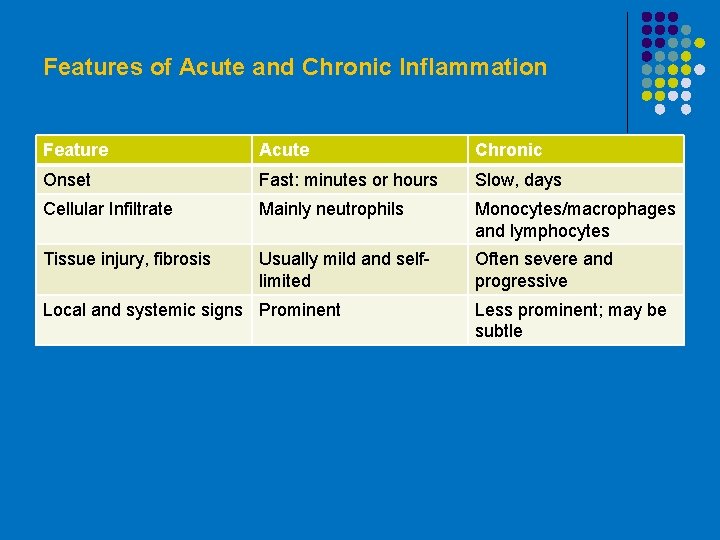 Features of Acute and Chronic Inflammation

| Feature | Acute | Chronic |
|---|---|---|
| Onset | Fast: minutes or hours | Slow, days |
| Cellular Infiltrate | Mainly neutrophils | Monocytes/macrophages and lymphocytes |
| Tissue injury, fibrosis | Usually mild and self-limited | Often severe and progressive |
| Local and systemic signs | Prominent | Less prominent; may be subtle |